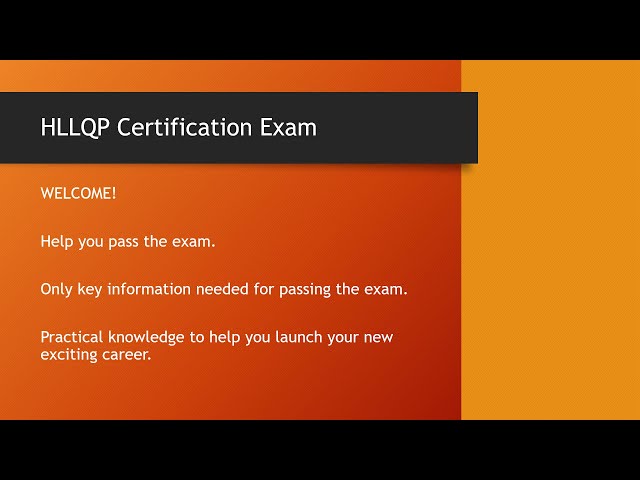 HLLQP Certification Exam

WELCOME!

Help you pass the exam.

Only key information needed for passing the exam.

Practical knowledge to help you launch your new exciting career.